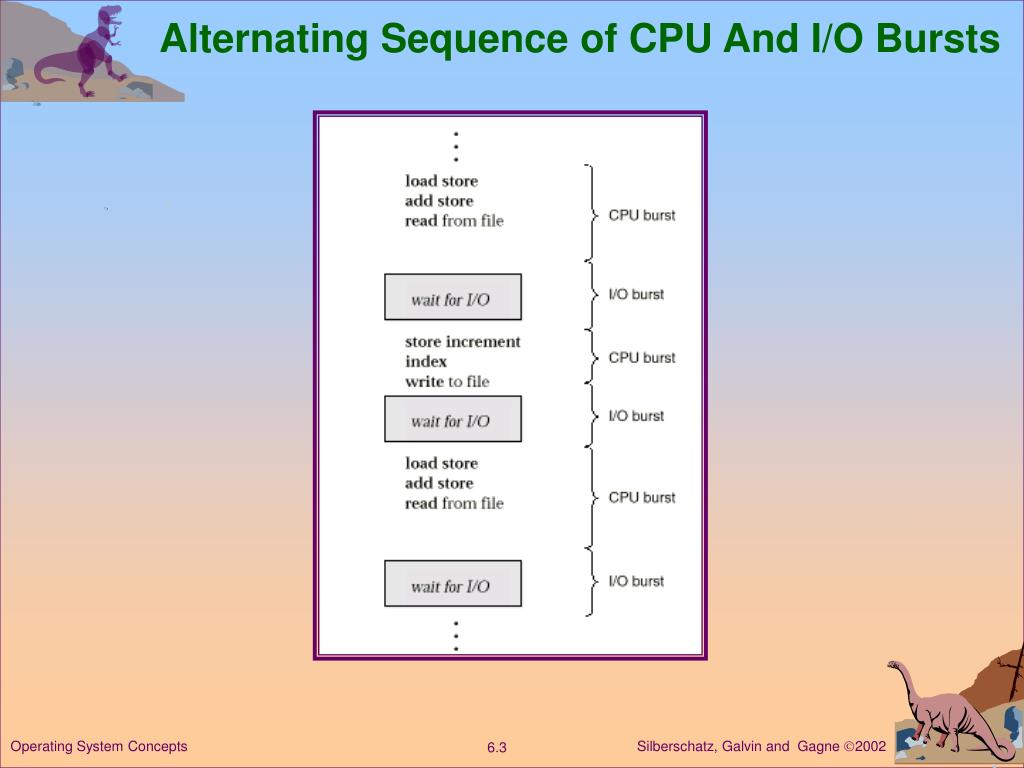 Alternating Sequence of CPU And I/O Bursts

load store
add store
read from file

CPU burst

wait for I/O

I/O burst

store increment
index
write to file

CPU burst

wait for I/O

I/O burst

load store
add store
read from file

CPU burst

wait for I/O

I/O burst

Operating System Concepts

6.3

Silberschatz, Galvin and Gagne ©2002